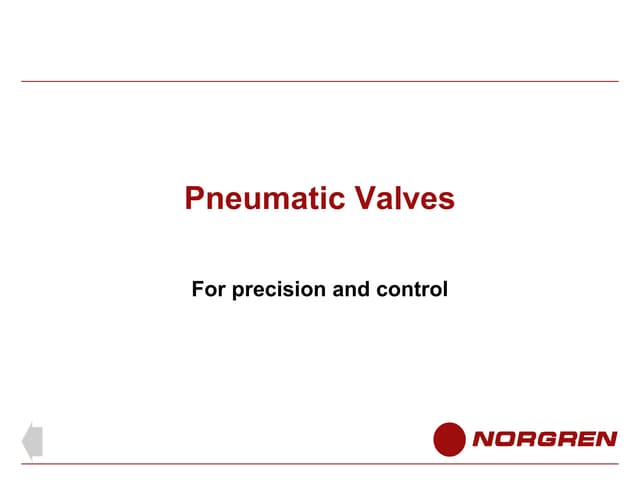 Pneumatic Valves

For precision and control

NORGREN